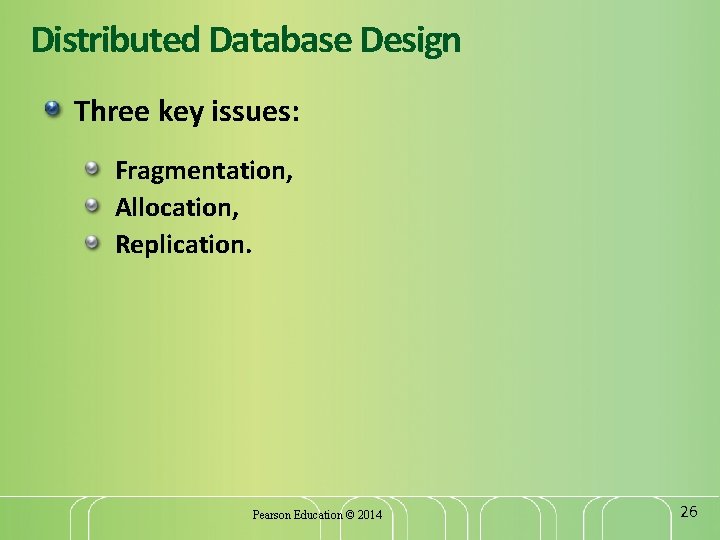 Distributed Database Design

Three key issues:

Fragmentation,
Allocation,
Replication.

Pearson Education © 2014

26